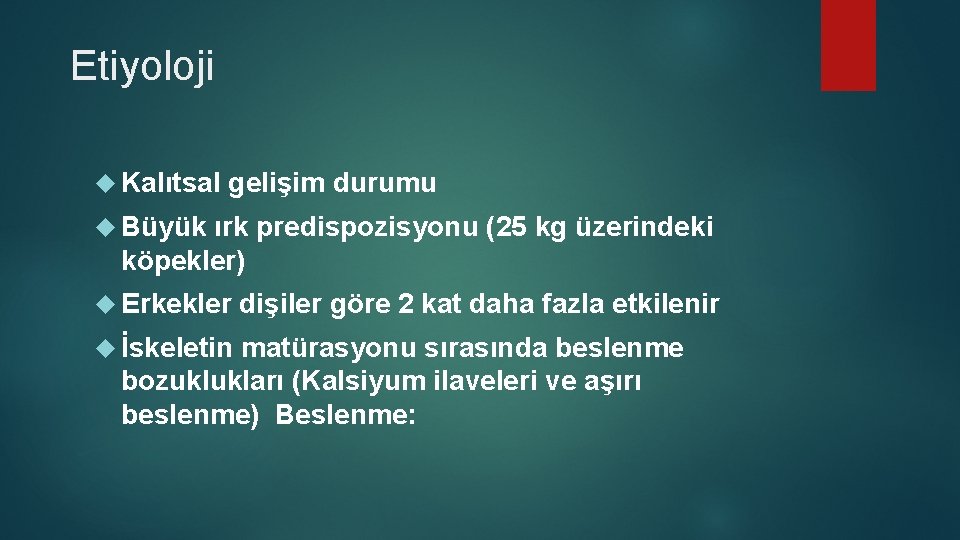 Etiyoloji

Kalıtsal gelişim durumu

Büyük ırk predispozisyonu (25 kg üzerindeki köpekler)

Erkekler dişiler göre 2 kat daha fazla etkilenir

İskeletin matürasyonu sırasında beslenme bozuklukları (Kalsiyum ilaveleri ve aşırı beslenme) Beslenme: